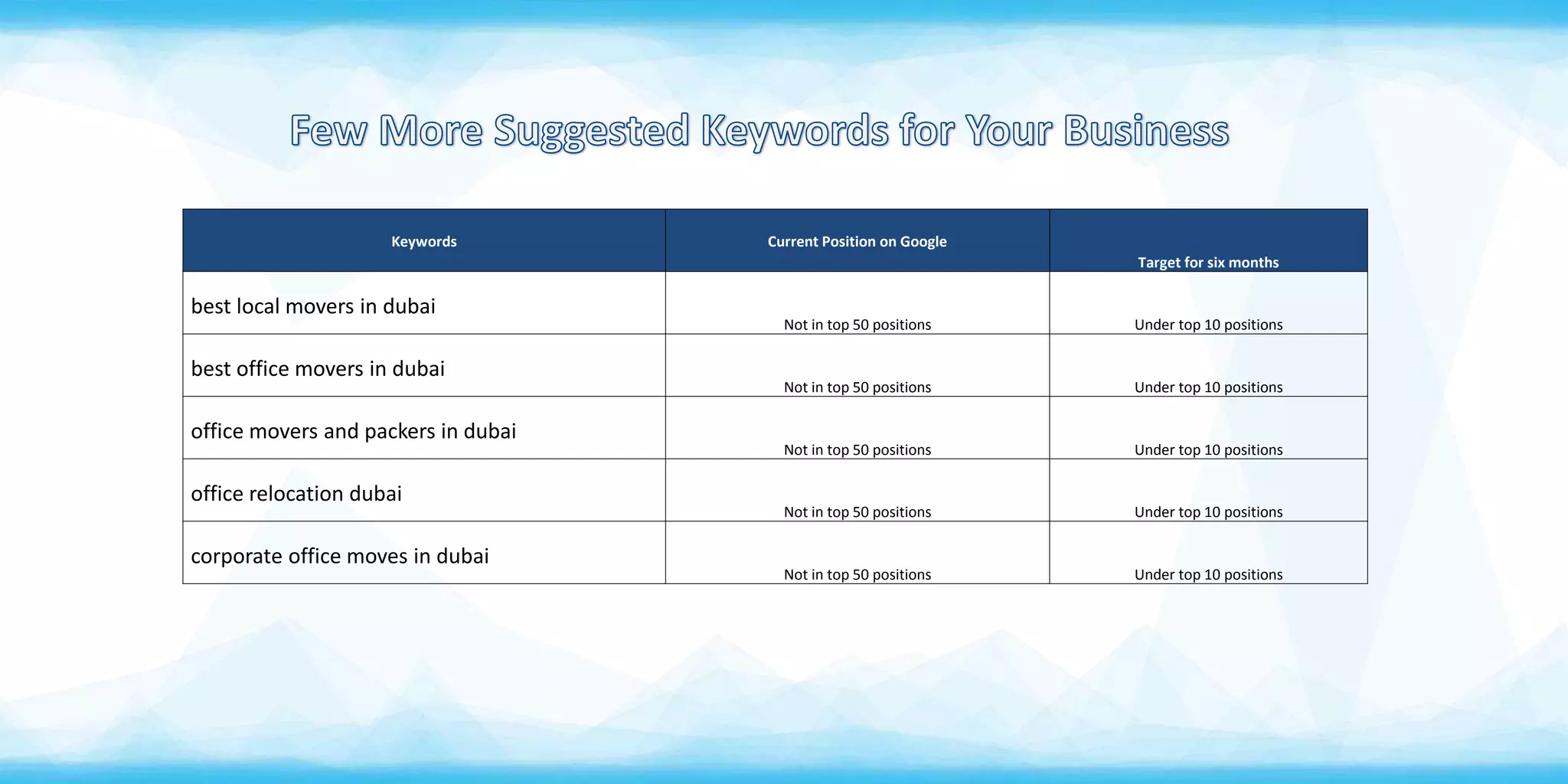 Few More Suggested Keywords for Your Business

| Keywords | Current Position on Google | Target for six months |
|---|---|---|
| best local movers in dubai | Not in top 50 positions | Under top 10 positions |
| best office movers in dubai | Not in top 50 positions | Under top 10 positions |
| office movers and packers in dubai | Not in top 50 positions | Under top 10 positions |
| office relocation dubai | Not in top 50 positions | Under top 10 positions |
| corporate office moves in dubai | Not in top 50 positions | Under top 10 positions |